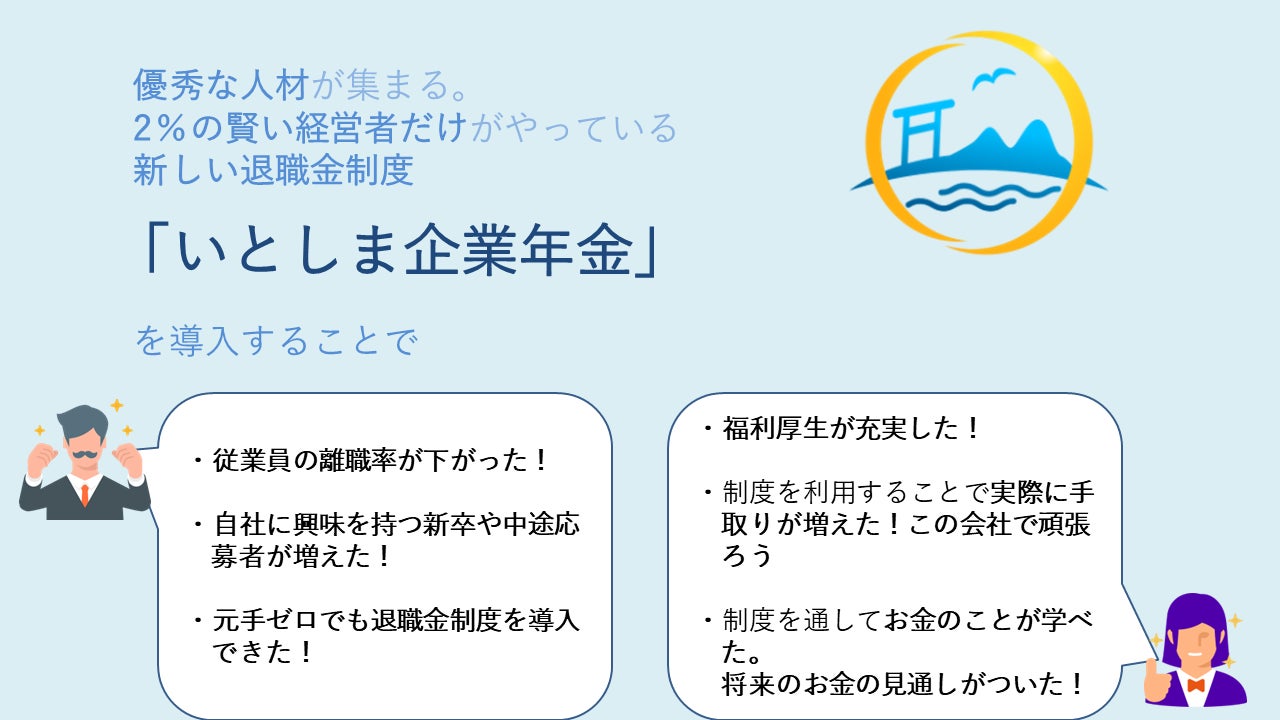 優秀な人材が集まる。
2％の賢い経営者だけがやっている
新しい退職金制度

「いとしま企業年金」

を導入することで

・従業員の離職率が下がった！

・自社に興味を持つ新卒や中途応募者が増えた！

・元手ゼロでも退職金制度を導入できた！

・福利厚生が充実した！

・制度を利用することで実際に手取りが増えた！この会社で頑張ろう

・制度を通してお金のことが学べた。
将来のお金の見通しがついた！